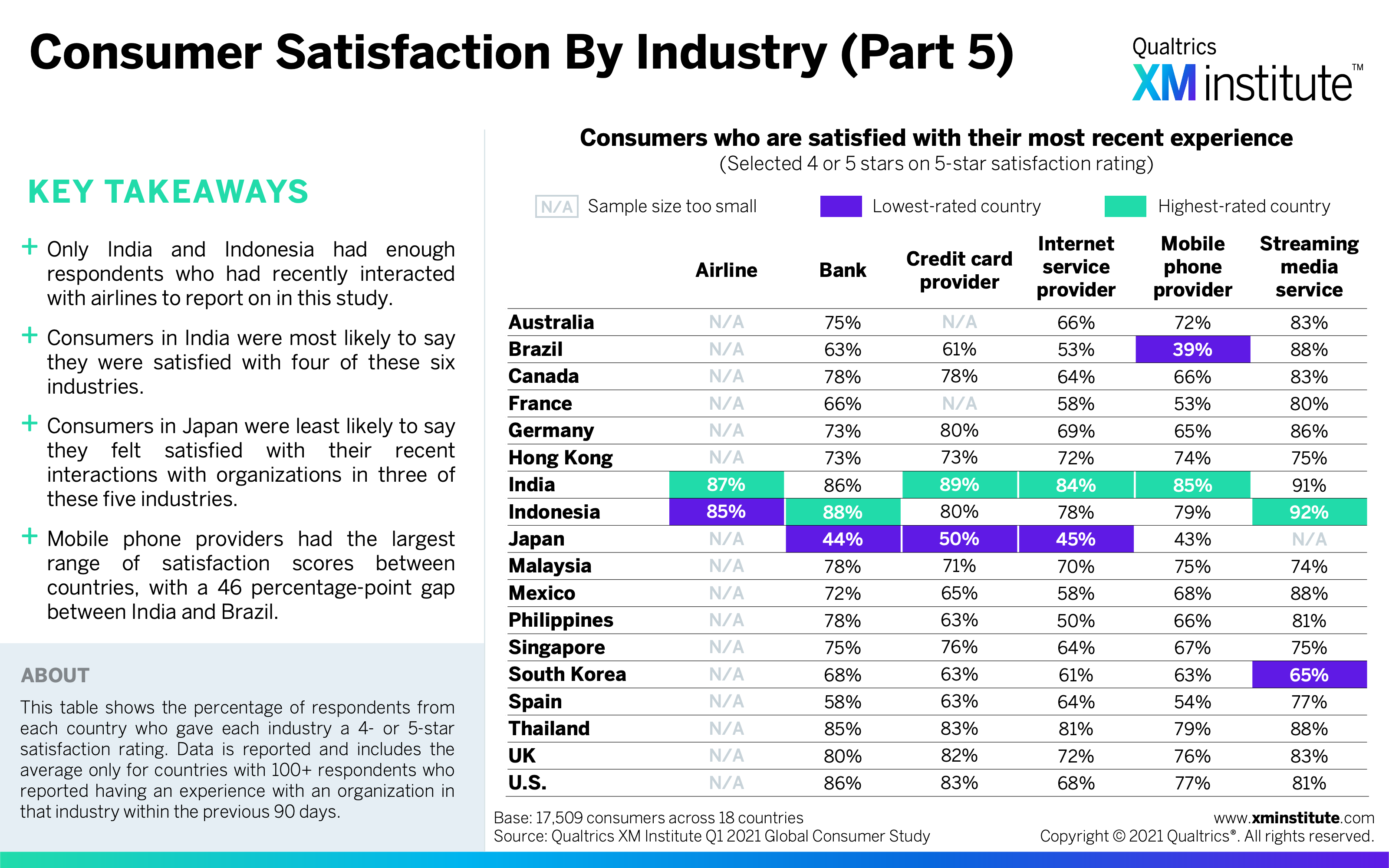 Consumer Satisfaction By Industry (Part 5)

Qualtrics XM institute™

KEY TAKEAWAYS

+ Only India and Indonesia had enough respondents who had recently interacted with airlines to report on in this study.

+ Consumers in India were most likely to say they were satisfied with four of these six industries.

+ Consumers in Japan were least likely to say they felt satisfied with their recent interactions with organizations in three of these five industries.

+ Mobile phone providers had the largest range of satisfaction scores between countries, with a 46 percentage-point gap between India and Brazil.

ABOUT

This table shows the percentage of respondents from each country who gave each industry a 4- or 5-star satisfaction rating. Data is reported and includes the average only for countries with 100+ respondents who reported having an experience with an organization in that industry within the previous 90 days.

Consumers who are satisfied with their most recent experience
(Selected 4 or 5 stars on 5-star satisfaction rating)

N/A Sample size too small  Lowest-rated country  Highest-rated country

| | Airline | Bank | Credit card provider | Internet service provider | Mobile phone provider | Streaming media service |
|---|---|---|---|---|---|---|
| Australia | N/A | 75% | N/A | 66% | 72% | 83% |
| Brazil | N/A | 63% | 61% | 53% | 39% | 88% |
| Canada | N/A | 78% | 78% | 64% | 66% | 83% |
| France | N/A | 66% | N/A | 58% | 53% | 80% |
| Germany | N/A | 73% | 80% | 69% | 65% | 86% |
| Hong Kong | N/A | 73% | 73% | 72% | 74% | 75% |
| India | 87% | 86% | 89% | 84% | 85% | 91% |
| Indonesia | 85% | 88% | 80% | 78% | 79% | 92% |
| Japan | N/A | 44% | 50% | 45% | 43% | N/A |
| Malaysia | N/A | 78% | 71% | 70% | 75% | 74% |
| Mexico | N/A | 72% | 65% | 58% | 68% | 88% |
| Philippines | N/A | 78% | 63% | 50% | 66% | 81% |
| Singapore | N/A | 75% | 76% | 64% | 67% | 75% |
| South Korea | N/A | 68% | 63% | 61% | 63% | 65% |
| Spain | N/A | 58% | 63% | 64% | 54% | 77% |
| Thailand | N/A | 85% | 83% | 81% | 79% | 88% |
| UK | N/A | 80% | 82% | 72% | 76% | 83% |
| U.S. | N/A | 86% | 83% | 68% | 77% | 81% |

Base: 17,509 consumers across 18 countries
Source: Qualtrics XM Institute Q1 2021 Global Consumer Study

www.xminstitute.com
Copyright © 2021 Qualtrics®. All rights reserved.